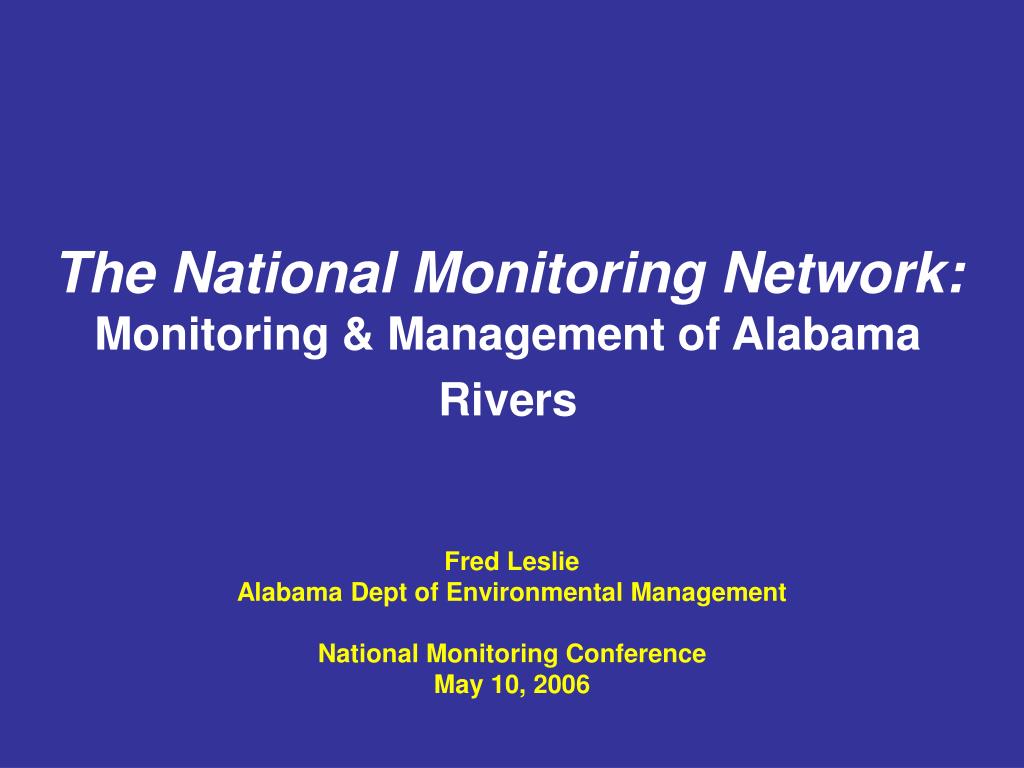 The National Monitoring Network:
Monitoring & Management of Alabama Rivers

Fred Leslie
Alabama Dept of Environmental Management

National Monitoring Conference
May 10, 2006